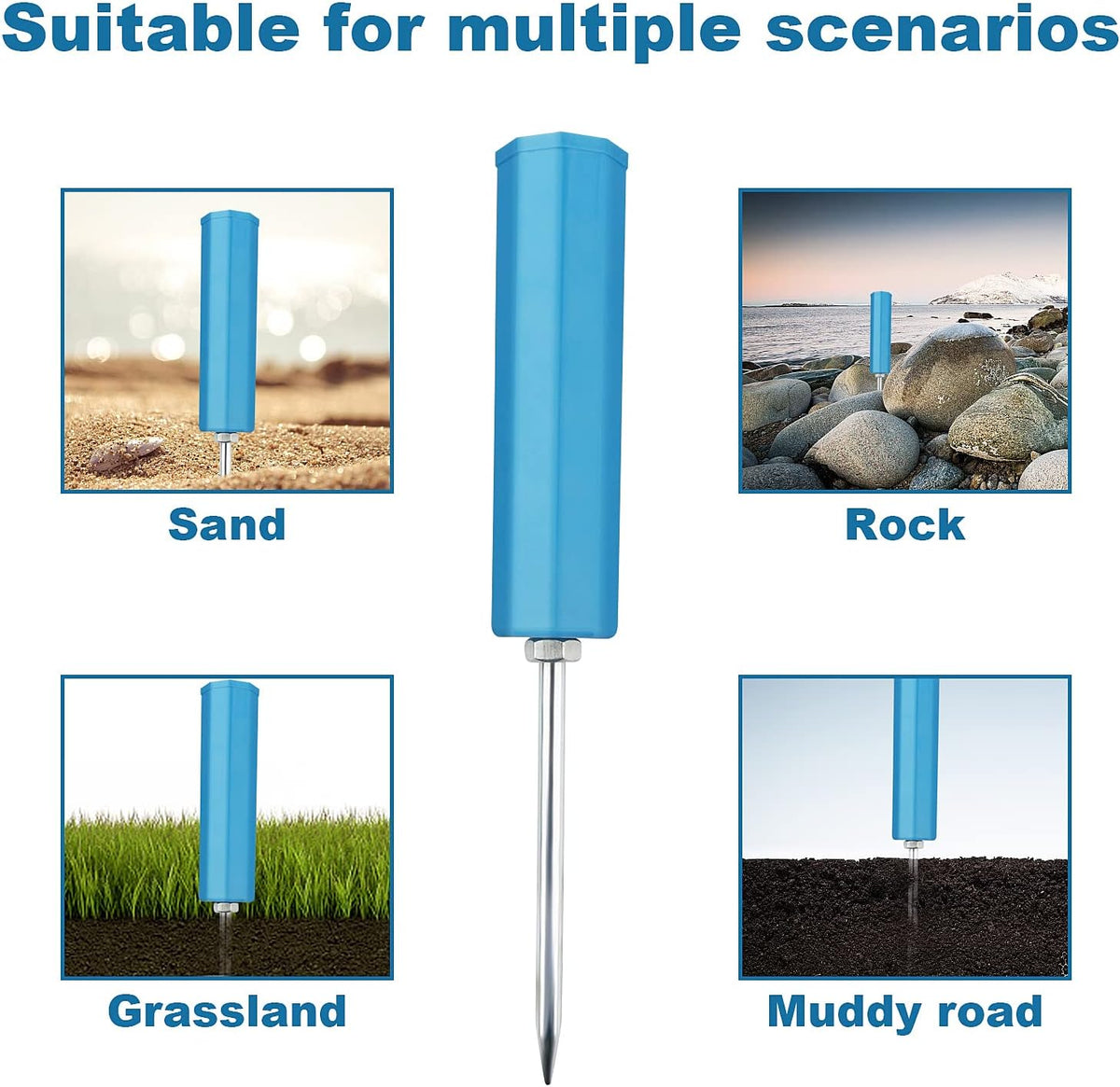 Suitable for multiple scenarios

Sand

Rock

Grassland

Muddy road